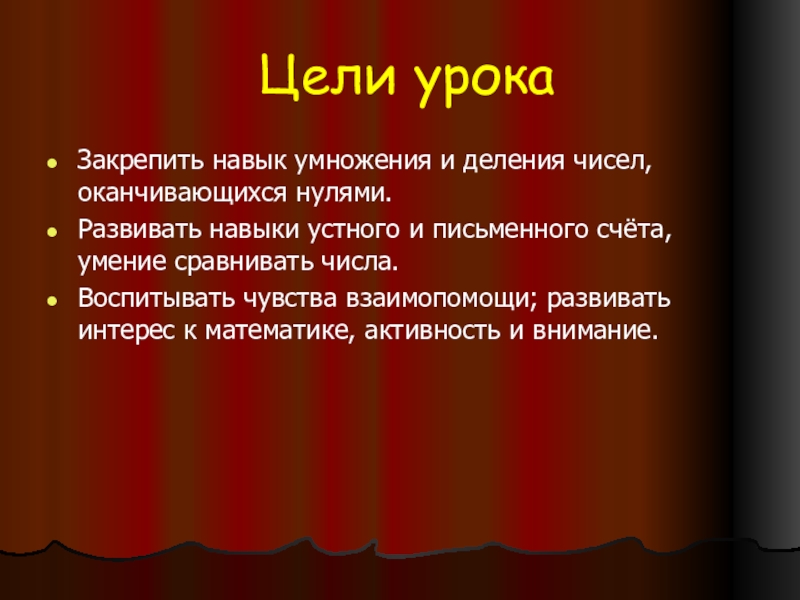 Цели урока

- Закрепить навык умножения и деления чисел, оканчивающихся нулями.
- Развивать навыки устного и письменного счёта, умение сравнивать числа.
- Воспитывать чувства взаимопомощи; развивать интерес к математике, активность и внимание.